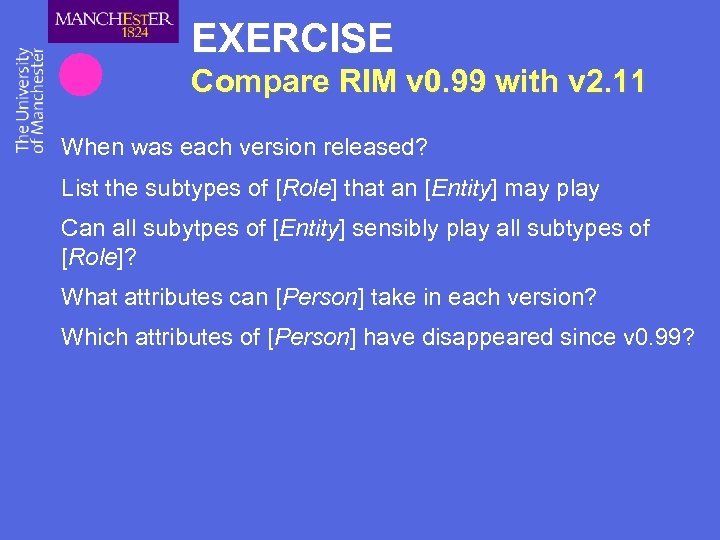 MANCHESTER
1824

The University
of Manchester

EXERCISE

Compare RIM v0.99 with v2.11

When was each version released?

List the subtypes of [Role] that an [Entity] may play

Can all subytpes of [Entity] sensibly play all subtypes of [Role]?

What attributes can [Person] take in each version?

Which attributes of [Person] have disappeared since v0.99?